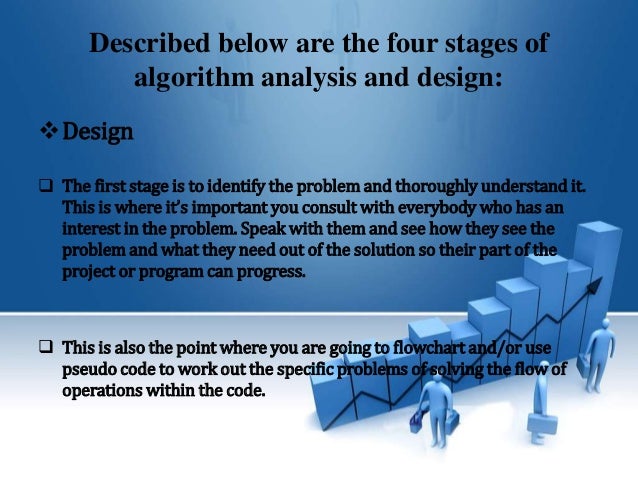 Described below are the four stages of algorithm analysis and design:

❖ Design

❑ The first stage is to identify the problem and thoroughly understand it. This is where it's important you consult with everybody who has an interest in the problem. Speak with them and see how they see the problem and what they need out of the solution so their part of the project or program can progress.

❑ This is also the point where you are going to flowchart and/or use pseudo code to work out the specific problems of solving the flow of operations within the code.